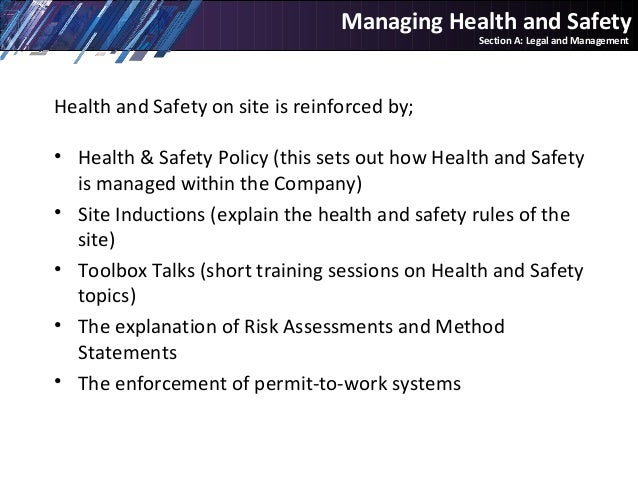 Managing Health and Safety
Section A: Legal and Management

Health and Safety on site is reinforced by;

• Health & Safety Policy (this sets out how Health and Safety is managed within the Company)
• Site Inductions (explain the health and safety rules of the site)
• Toolbox Talks (short training sessions on Health and Safety topics)
• The explanation of Risk Assessments and Method Statements
• The enforcement of permit-to-work systems